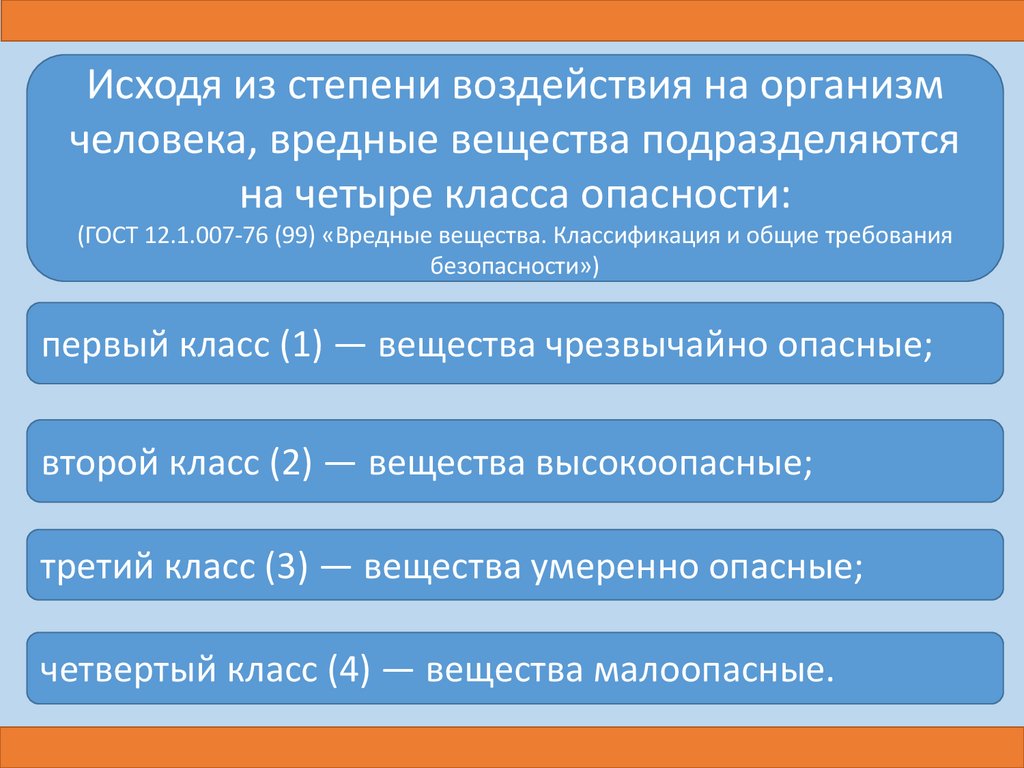 Исходя из степени воздействия на организм человека, вредные вещества подразделяются на четыре класса опасности:
(ГОСТ 12.1.007-76 (99) «Вредные вещества. Классификация и общие требования безопасности»)

первый класс (1) — вещества чрезвычайно опасные;

второй класс (2) — вещества высокоопасные;

третий класс (3) — вещества умеренно опасные;

четвертый класс (4) — вещества малоопасные.